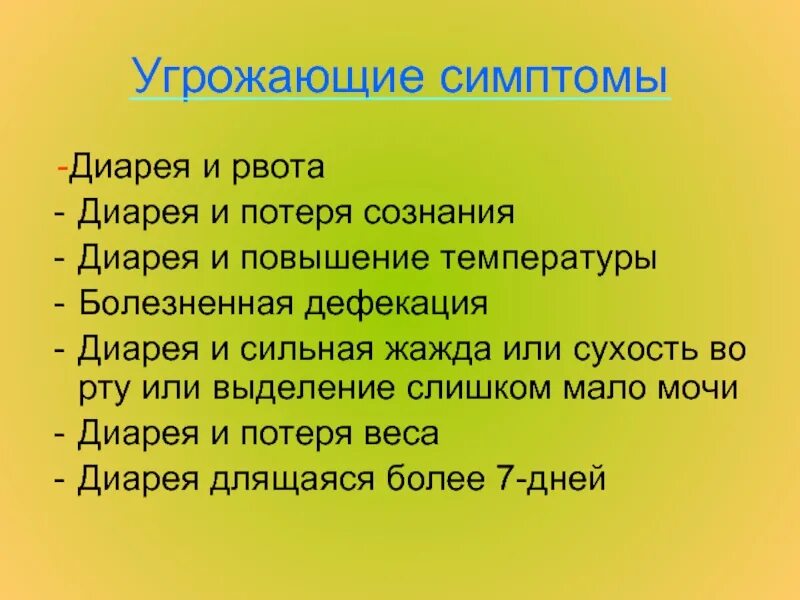 Угрожающие симптомы

-Диарея и рвота
- Диарея и потеря сознания
- Диарея и повышение температуры
- Болезненная дефекация
- Диарея и сильная жажда или сухость во рту или выделение слишком мало мочи
- Диарея и потеря веса
- Диарея длящаяся более 7-дней